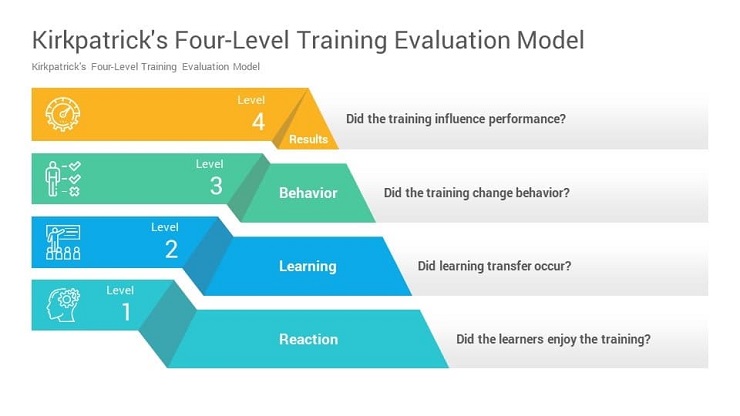 Kirkpatrick's Four-Level Training Evaluation Model

Kirkpatrick's Four-Level Training Evaluation Model

Level
4
Results
Did the training influence performance?

Level
3
Behavior
Did the training change behavior?

Level
2
Learning
Did learning transfer occur?

Level
1
Reaction
Did the learners enjoy the training?